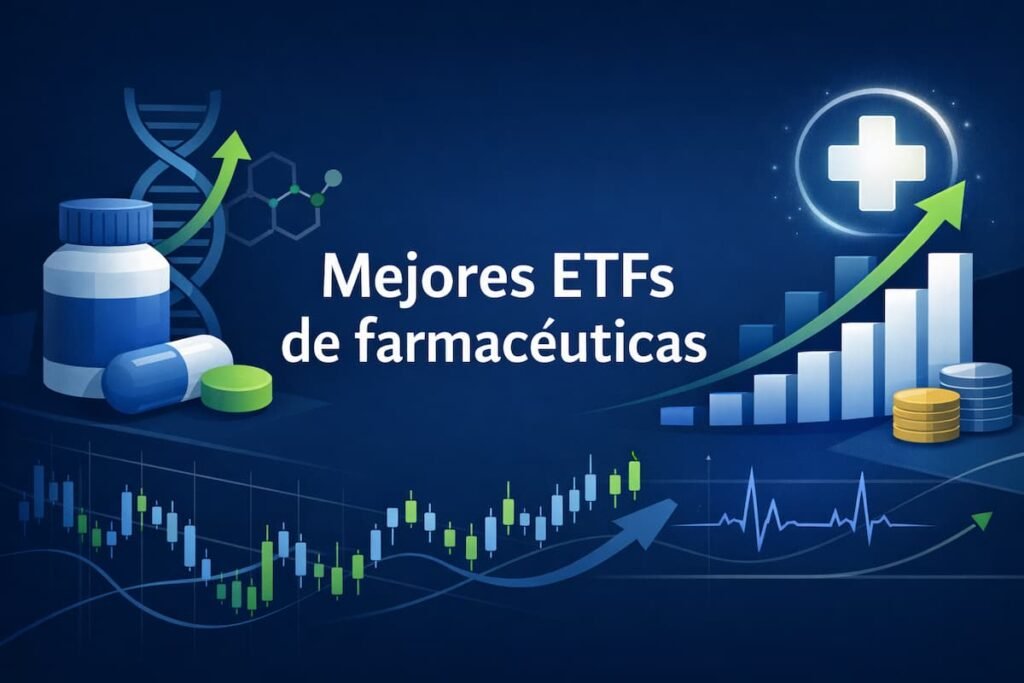 Mejores ETFs
de farmacéuticas